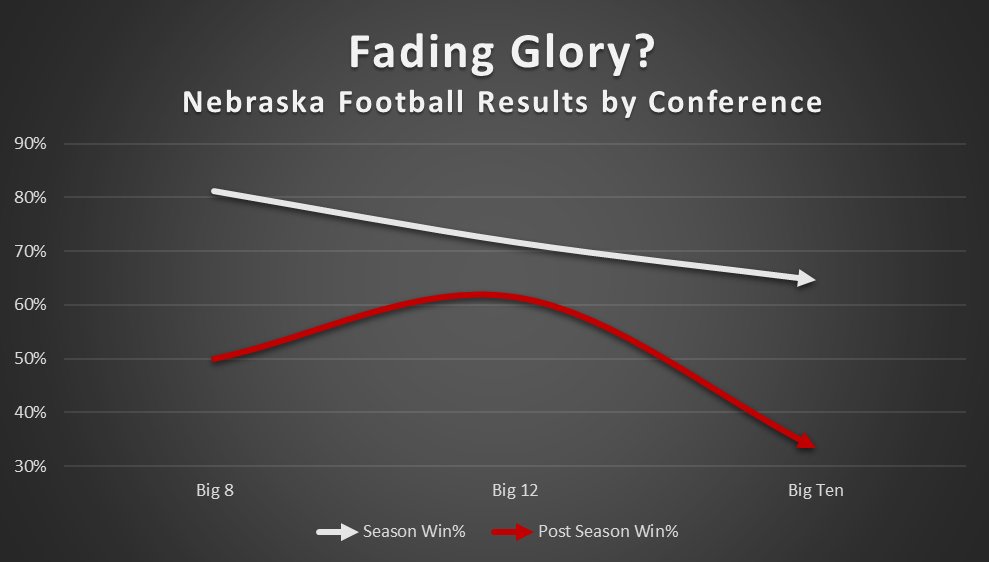 Fading Glory?
Nebraska Football Results by Conference

90%
80%
70%
60%
50%
40%
30%

Big 8
Big 12
Big Ten

Season Win%
Post Season Win%